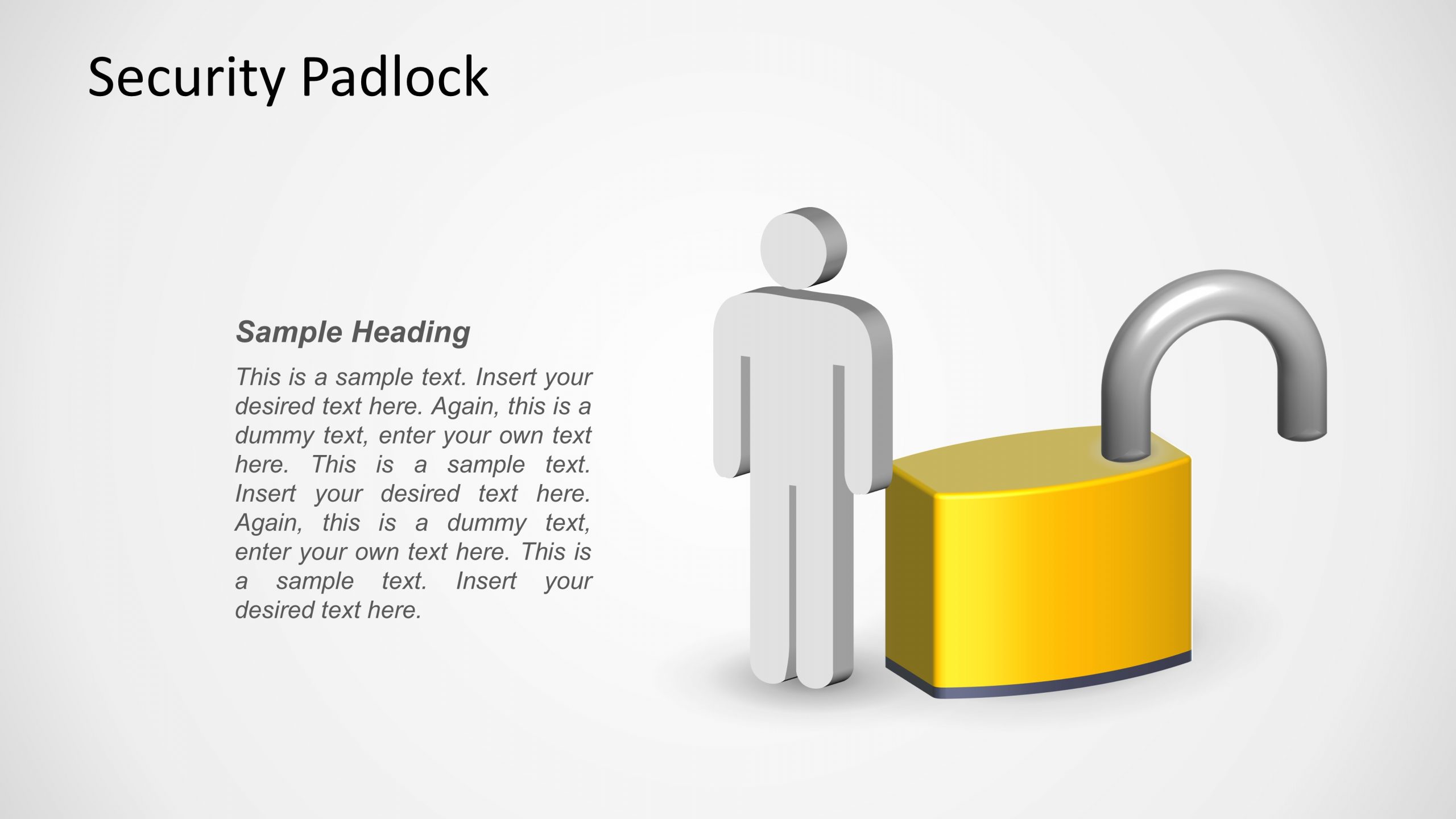 Security Padlock

Sample Heading

This is a sample text. Insert your desired text here. Again, this is a dummy text, enter your own text here. This is a sample text. Insert your desired text here. Again, this is a dummy text, enter your own text here. This is a sample text. Insert your desired text here.